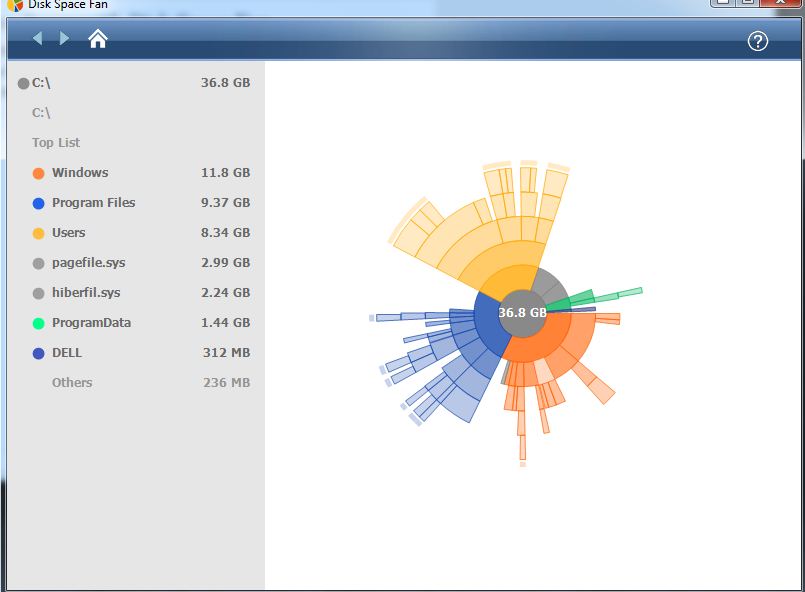 Disk Space Fan

?

C:\ 36.8 GB

C:\

Top List

Windows 11.8 GB

Program Files 9.37 GB

Users 8.34 GB

pagefile.sys 2.99 GB

hiberfil.sys 2.24 GB

ProgramData 1.44 GB

DELL 312 MB

Others 236 MB

36.8 GB